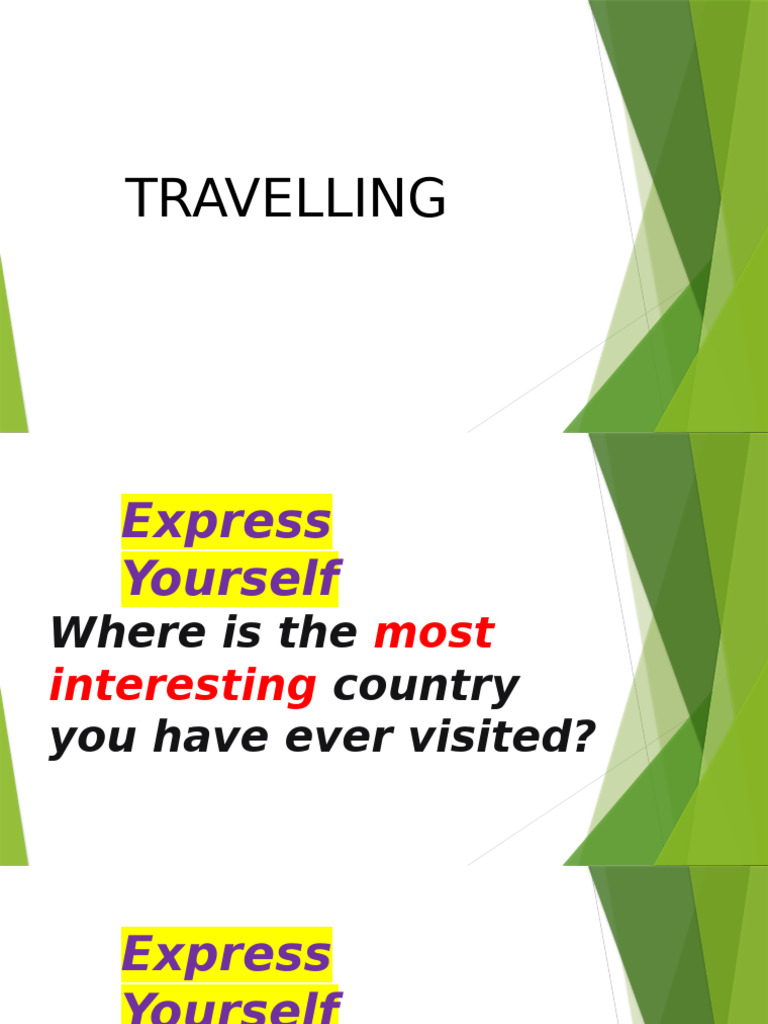 TRAVELLING

Express Yourself

Where is the most interesting country you have ever visited?

Express Yourself